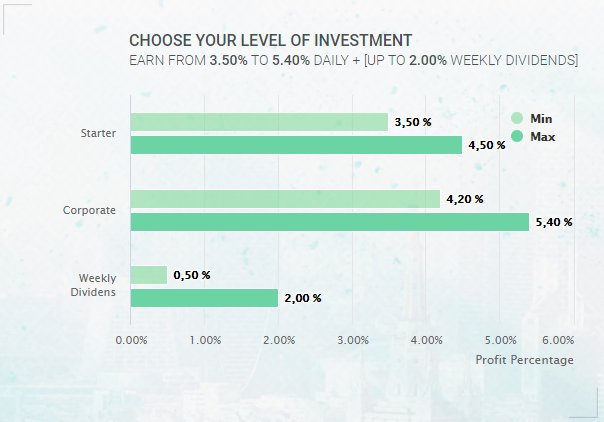 CHOOSE YOUR LEVEL OF INVESTMENT
EARN FROM 3.50% TO 5.40% DAILY + [UP TO 2.00% WEEKLY DIVIDENDS]

Min
Max

Starter
3,50 %
4,50 %

Corporate
4,20 %
5,40 %

Weekly Dividens
0,50 %
2,00 %

0.00% 1.00% 2.00% 3.00% 4.00% 5.00% 6.00%
Profit Percentage